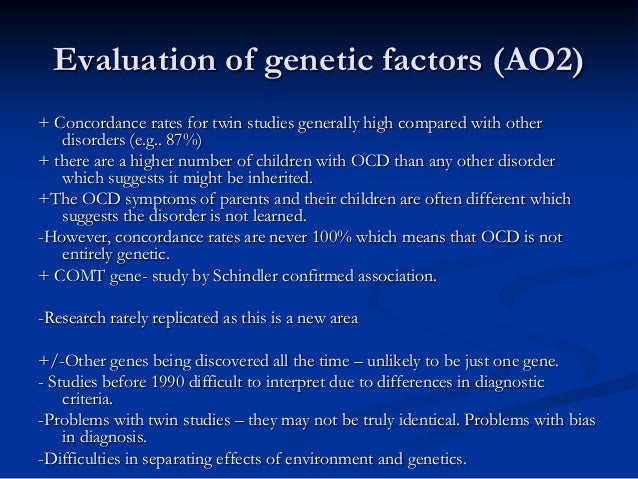 Evaluation of genetic factors (AO2)

+ Concordance rates for twin studies generally high compared with other disorders (e.g.. 87%)

+ there are a higher number of children with OCD than any other disorder which suggests it might be inherited.

+The OCD symptoms of parents and their children are often different which suggests the disorder is not learned.

-However, concordance rates are never 100% which means that OCD is not entirely genetic.

+ COMT gene- study by Schindler confirmed association.

-Research rarely replicated as this is a new area

+/-Other genes being discovered all the time – unlikely to be just one gene.

- Studies before 1990 difficult to interpret due to differences in diagnostic criteria.

-Problems with twin studies – they may not be truly identical. Problems with bias in diagnosis.

-Difficulties in separating effects of environment and genetics.